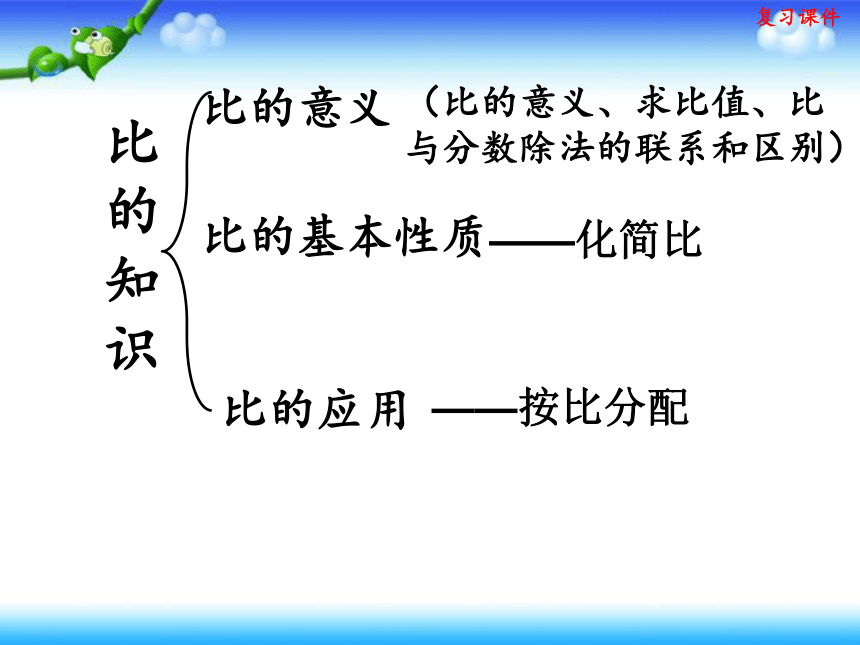 复习课件

比的知识

比的意义 （比的意义、求比值、比与分数除法的联系和区别）

比的基本性质——化简比

比的应用 ——按比分配